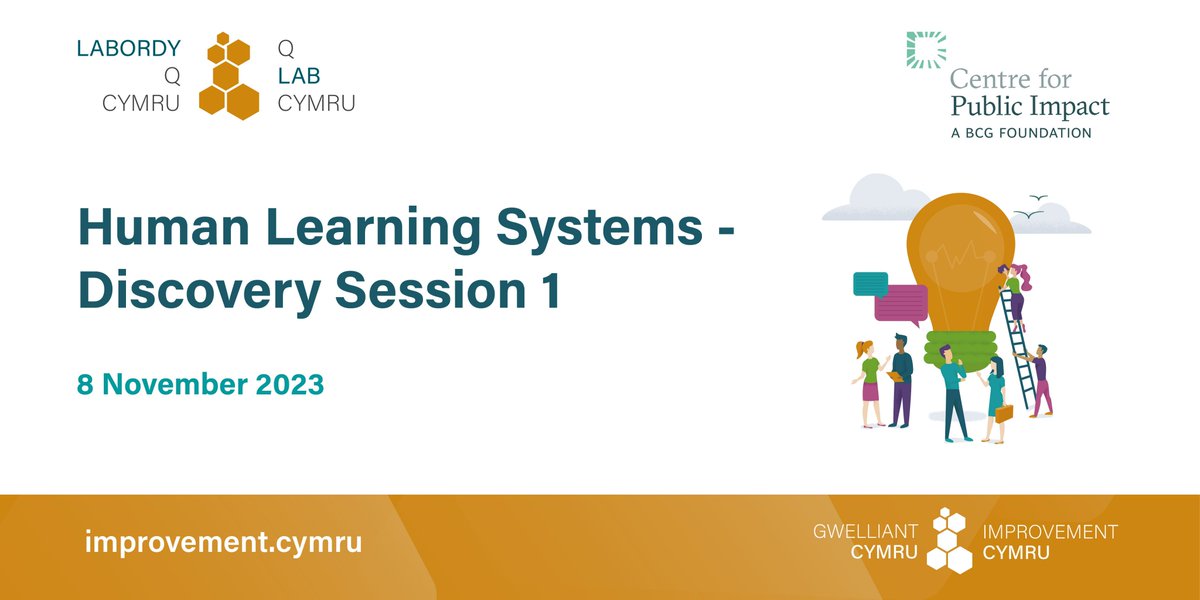 LABORDY
Q
CYMRU

Q
LAB
CYMRU

Centre for
Public Impact
A BCG FOUNDATION

Human Learning Systems - Discovery Session 1

8 November 2023

improvement.cymru

GWELLIANT
CYMRU

IMPROVEMENT
CYMRU